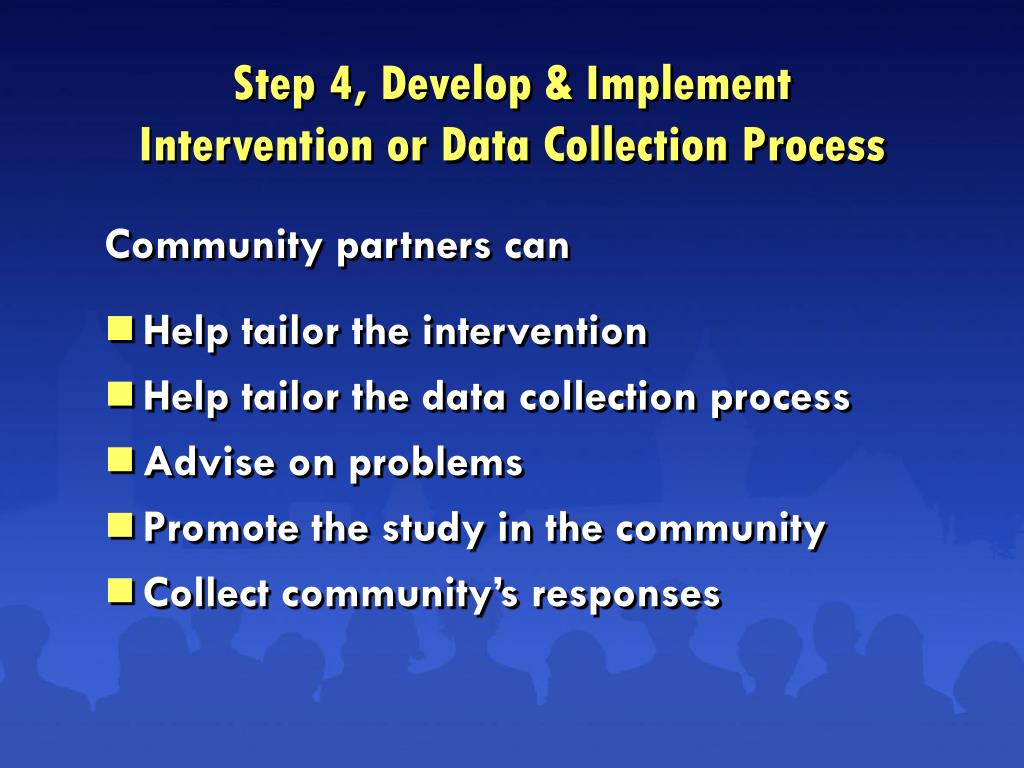 Step 4, Develop & Implement
Intervention or Data Collection Process

Community partners can

- Help tailor the intervention
- Help tailor the data collection process
- Advise on problems
- Promote the study in the community
- Collect community's responses